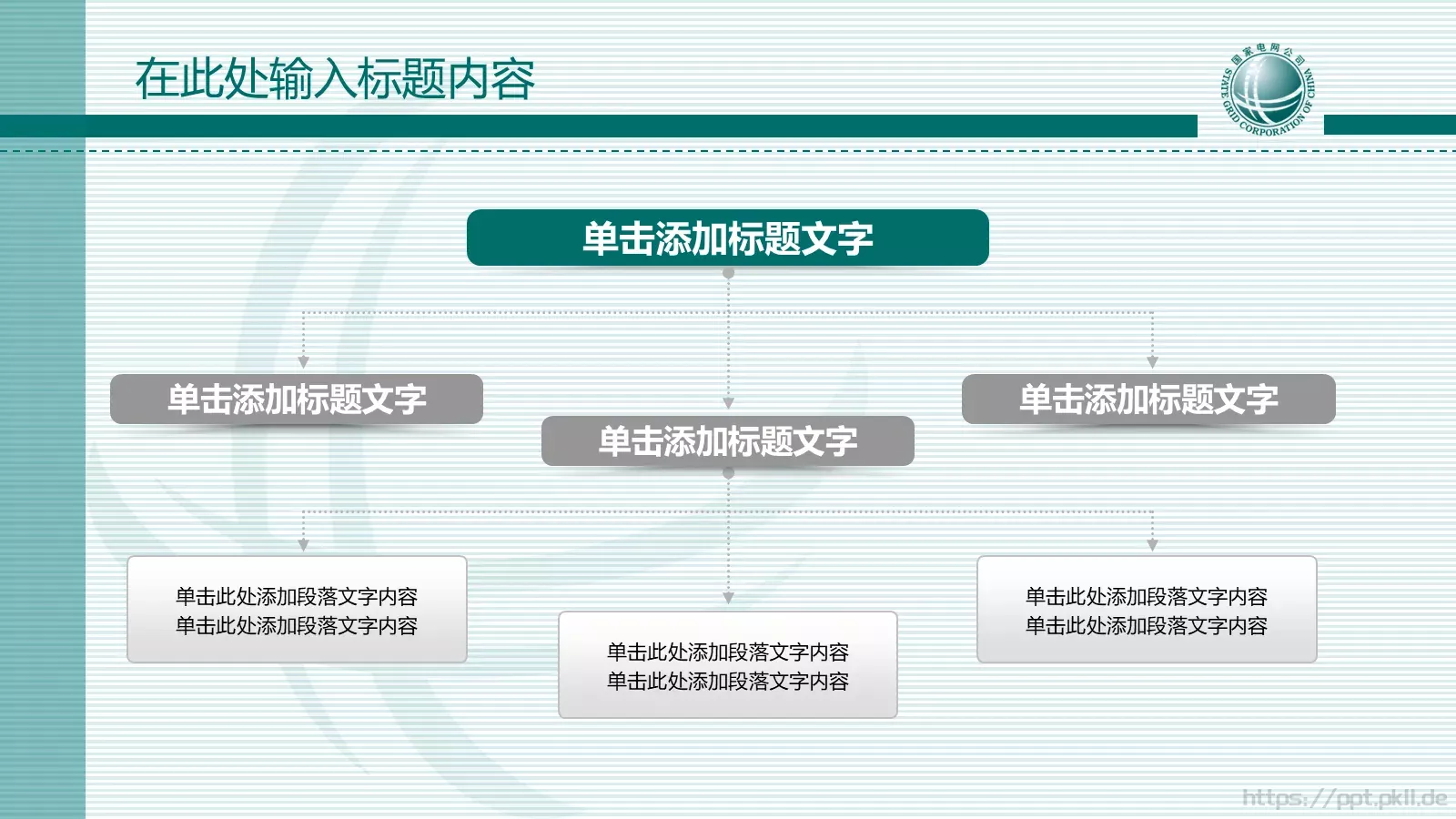 在此处输入标题内容

国家电网公司
STATE GRID CORPORATION OF CHINA

单击添加标题文字

单击添加标题文字

单击添加标题文字

单击添加标题文字

单击此处添加段落文字内容
单击此处添加段落文字内容

单击此处添加段落文字内容
单击此处添加段落文字内容

单击此处添加段落文字内容
单击此处添加段落文字内容

https://ppt.pkll.de